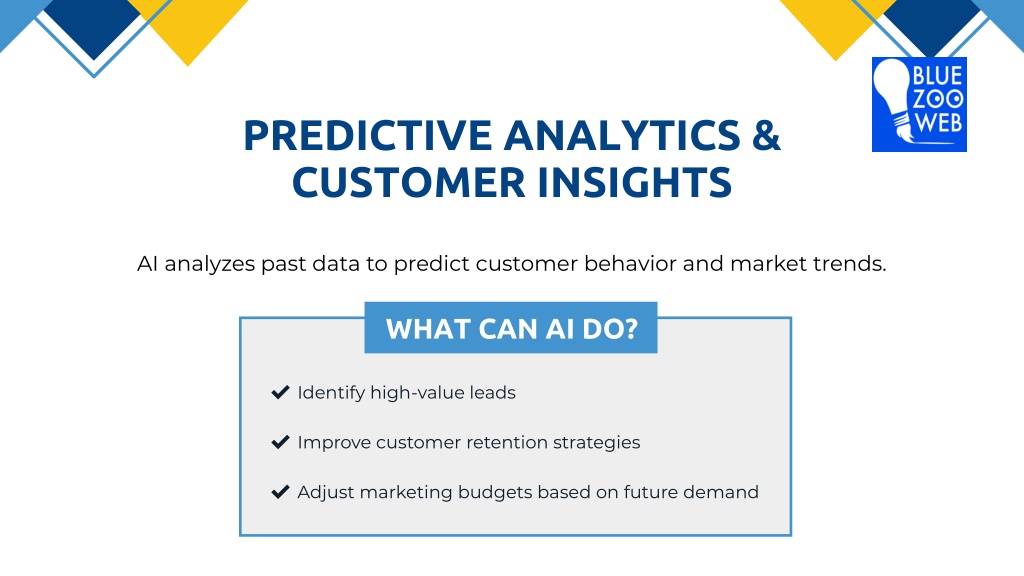 BLUE ZOO WEB

PREDICTIVE ANALYTICS & CUSTOMER INSIGHTS

AI analyzes past data to predict customer behavior and market trends.

WHAT CAN AI DO?

✔ Identify high-value leads

✔ Improve customer retention strategies

✔ Adjust marketing budgets based on future demand